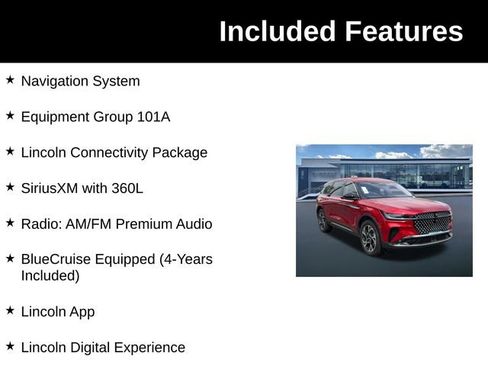 Included Features

★ Navigation System

★ Equipment Group 101A

★ Lincoln Connectivity Package

★ SiriusXM with 360L

★ Radio: AM/FM Premium Audio

★ BlueCruise Equipped (4-Years Included)

★ Lincoln App

★ Lincoln Digital Experience